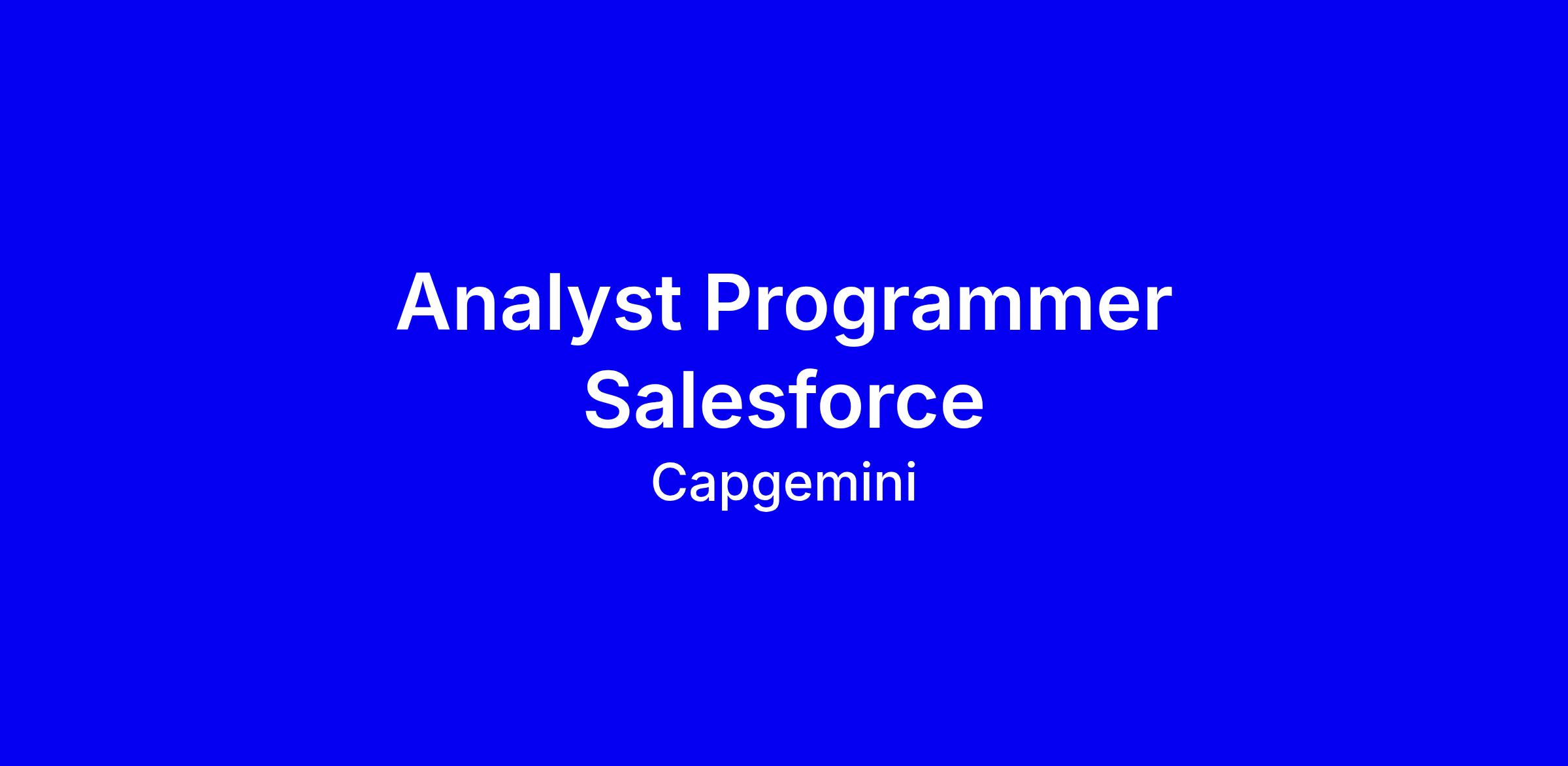 Analyst Programmer Salesforce

Capgemini